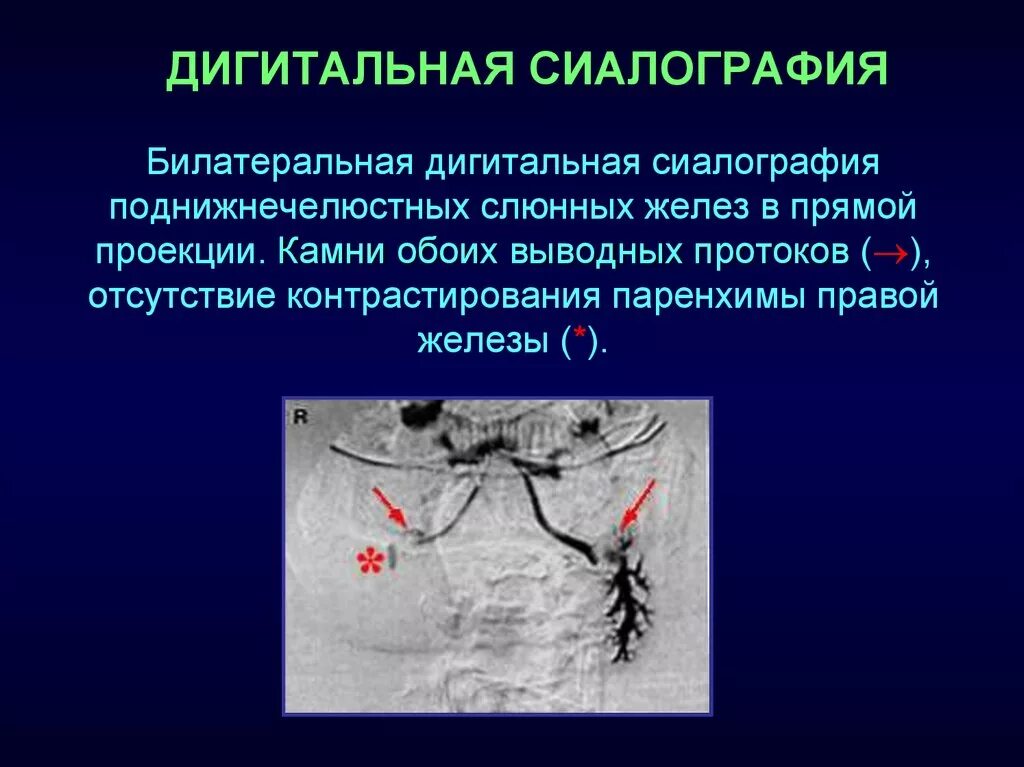 ДИГИТАЛЬНАЯ СИАЛОГРАФИЯ

Билатеральная дигитальная сиалография поднижнечелюстных слюнных желез в прямой проекции. Камни обоих выводных протоков ($\rightarrow$), отсутствие контрастирования паренхимы правой железы (*).

R

*